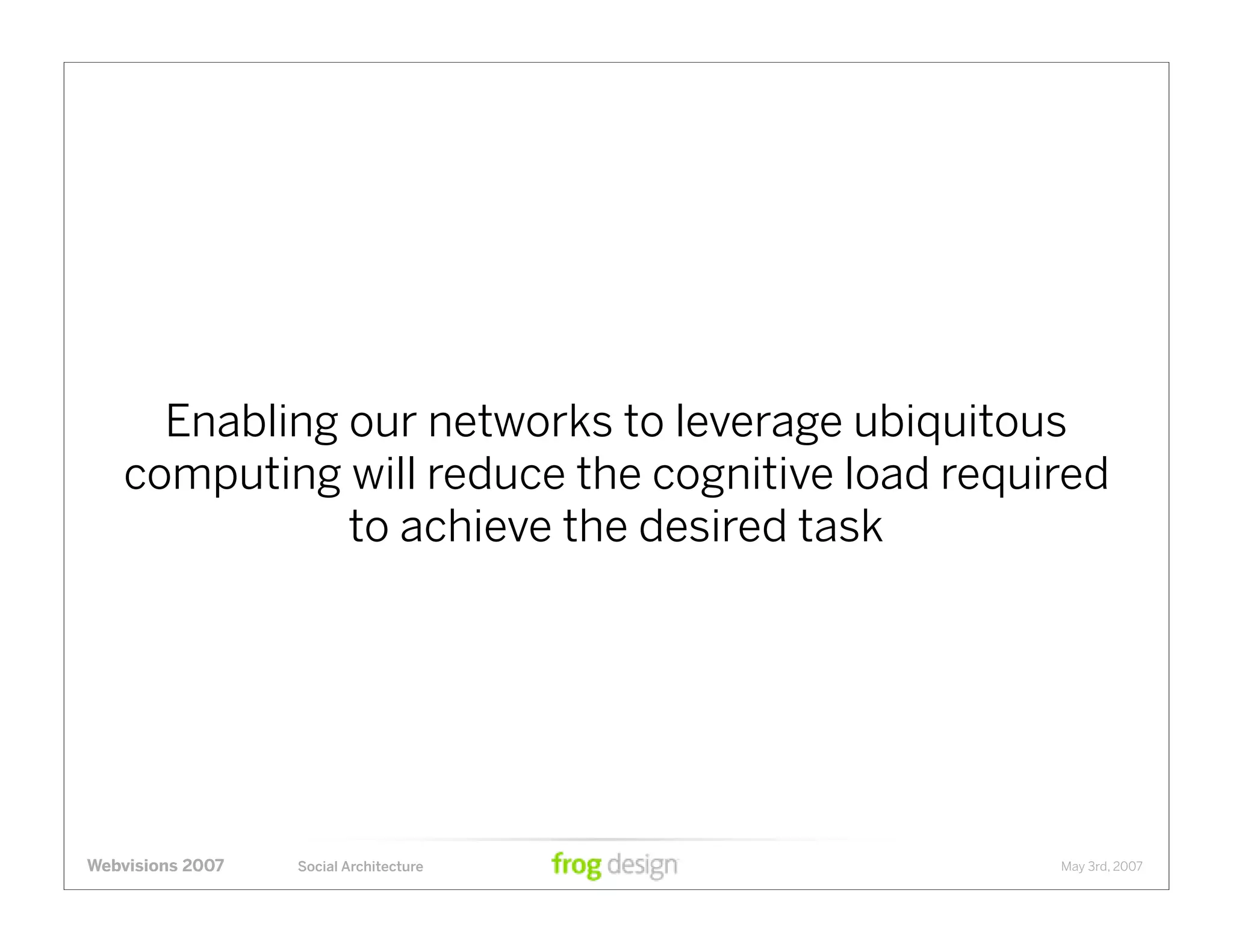 Enabling our networks to leverage ubiquitous computing will reduce the cognitive load required to achieve the desired task

Webvisions 2007 Social Architecture frog design May 3rd, 2007